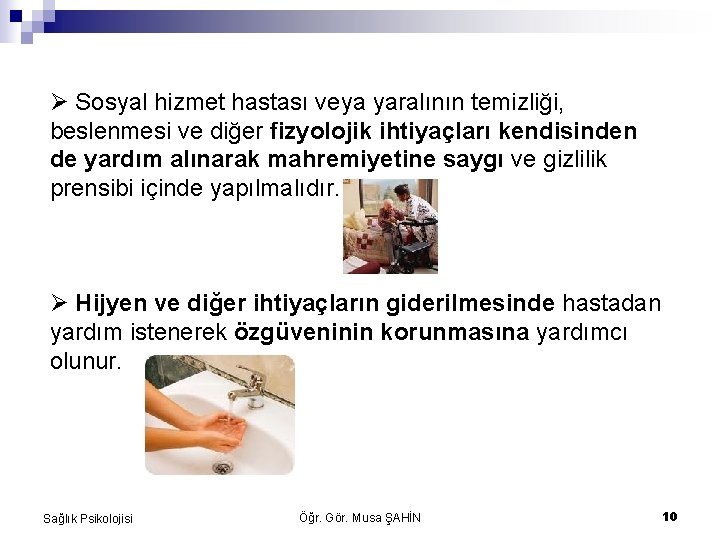 ➢ Sosyal hizmet hastası veya yaralının temizliği, beslenmesi ve diğer fizyolojik ihtiyaçları kendisinden de yardım alınarak mahremiyetine saygı ve gizlilik prensibi içinde yapılmalıdır.

➢ Hijyen ve diğer ihtiyaçların giderilmesinde hastadan yardım istenerek özgüveninin korunmasına yardımcı olunur.

Sağlık Psikolojisi

Öğr. Gör. Musa ŞAHİN

10